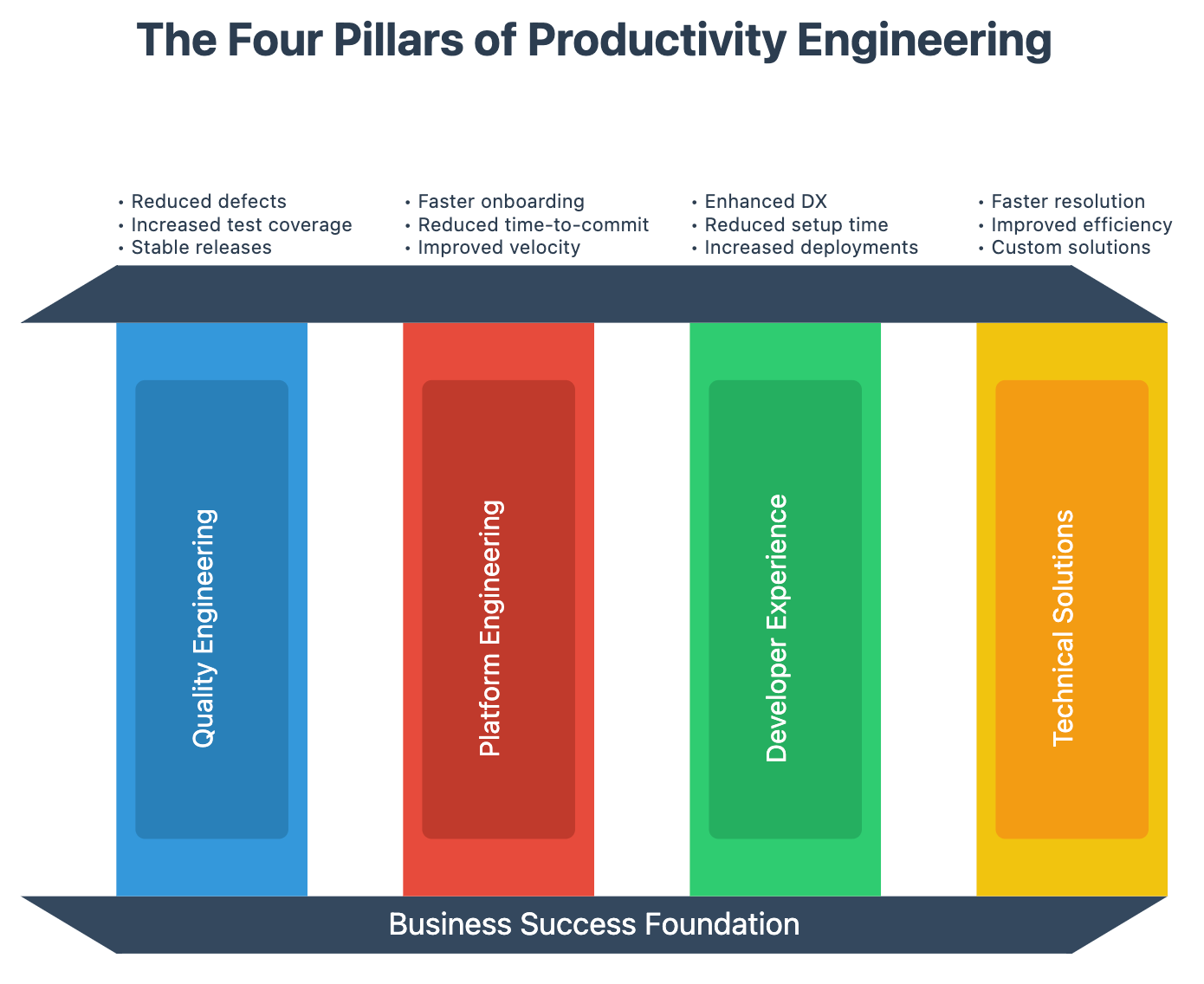 The Four Pillars of Productivity Engineering

• Reduced defects
• Increased test coverage
• Stable releases

• Faster onboarding
• Reduced time-to-commit
• Improved velocity

• Enhanced DX
• Reduced setup time
• Increased deployments

• Faster resolution
• Improved efficiency
• Custom solutions

Quality Engineering

Platform Engineering

Developer Experience

Technical Solutions

Business Success Foundation